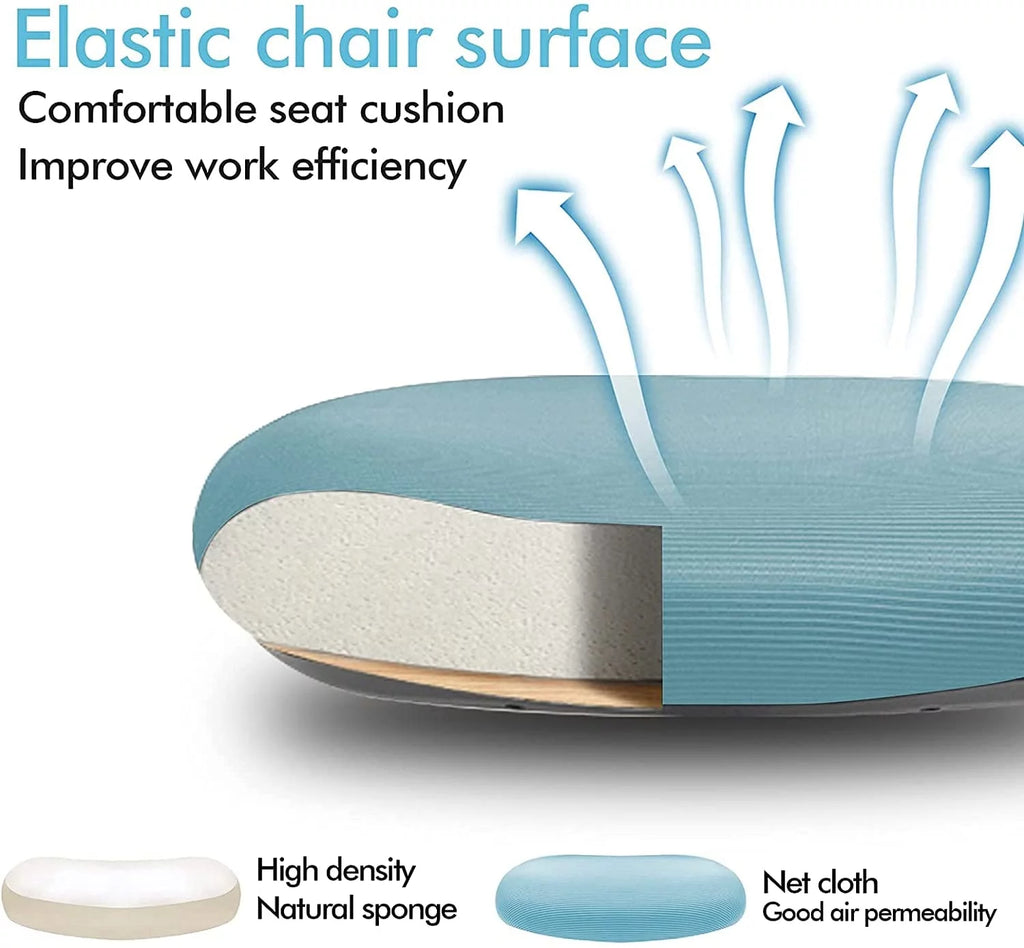 Elastic chair surface
Comfortable seat cushion
Improve work efficiency

High density
Natural sponge

Net cloth
Good air permeability